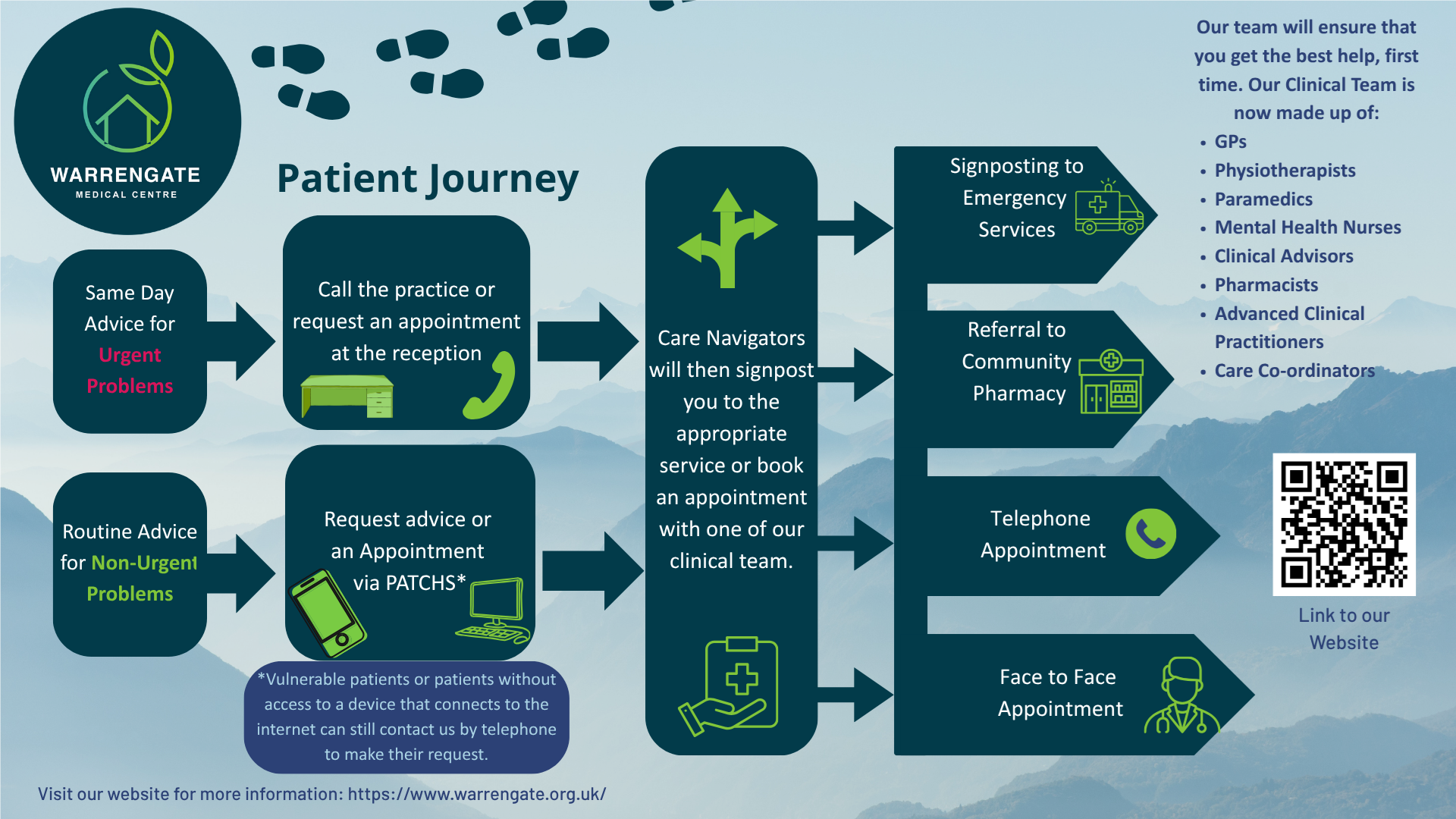 WARRENGATE
MEDICAL CENTRE

Patient Journey

Same Day Advice for Urgent Problems

Call the practice or request an appointment at the reception

Routine Advice for Non-Urgent Problems

Request advice or an Appointment via PATCHS*

*Vulnerable patients or patients without access to a device that connects to the internet can still contact us by telephone to make their request.

Care Navigators will then signpost you to the appropriate service or book an appointment with one of our clinical team.

Signposting to Emergency Services

Referral to Community Pharmacy

Telephone Appointment

Face to Face Appointment

Our team will ensure that you get the best help, first time. Our Clinical Team is now made up of:
• GPs
• Physiotherapists
• Paramedics
• Mental Health Nurses
• Clinical Advisors
• Pharmacists
• Advanced Clinical Practitioners
• Care Co-ordinators

Link to our Website

Visit our website for more information: https://www.warrengate.org.uk/